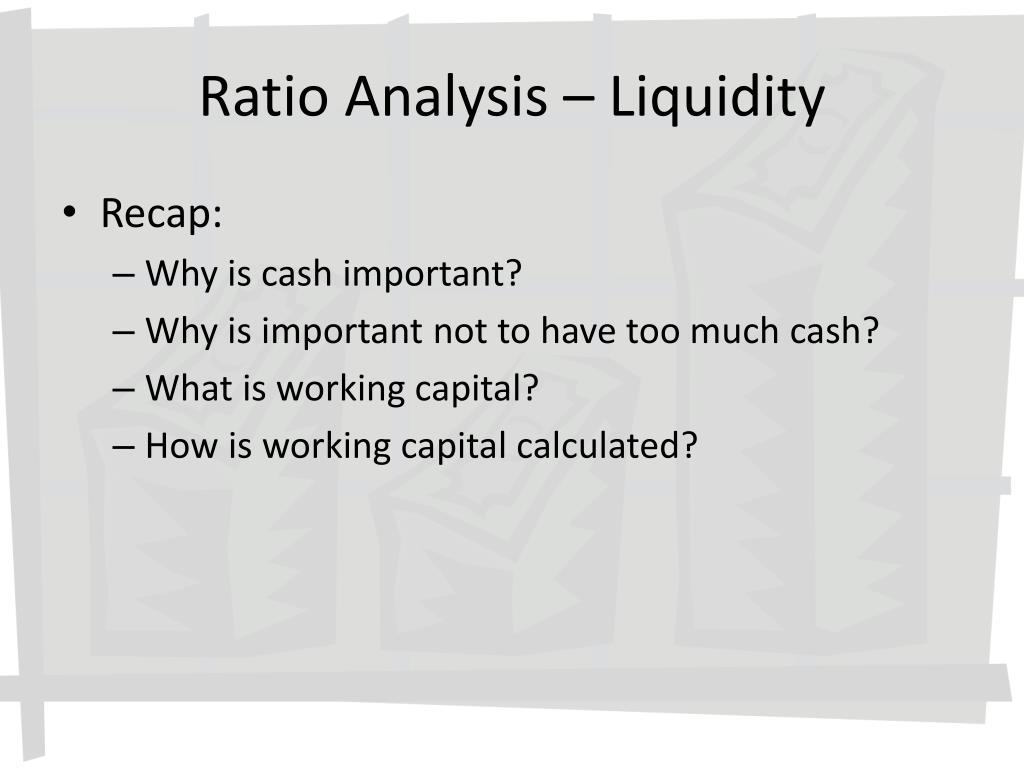 Ratio Analysis – Liquidity

• Recap:
– Why is cash important?
– Why is important not to have too much cash?
– What is working capital?
– How is working capital calculated?